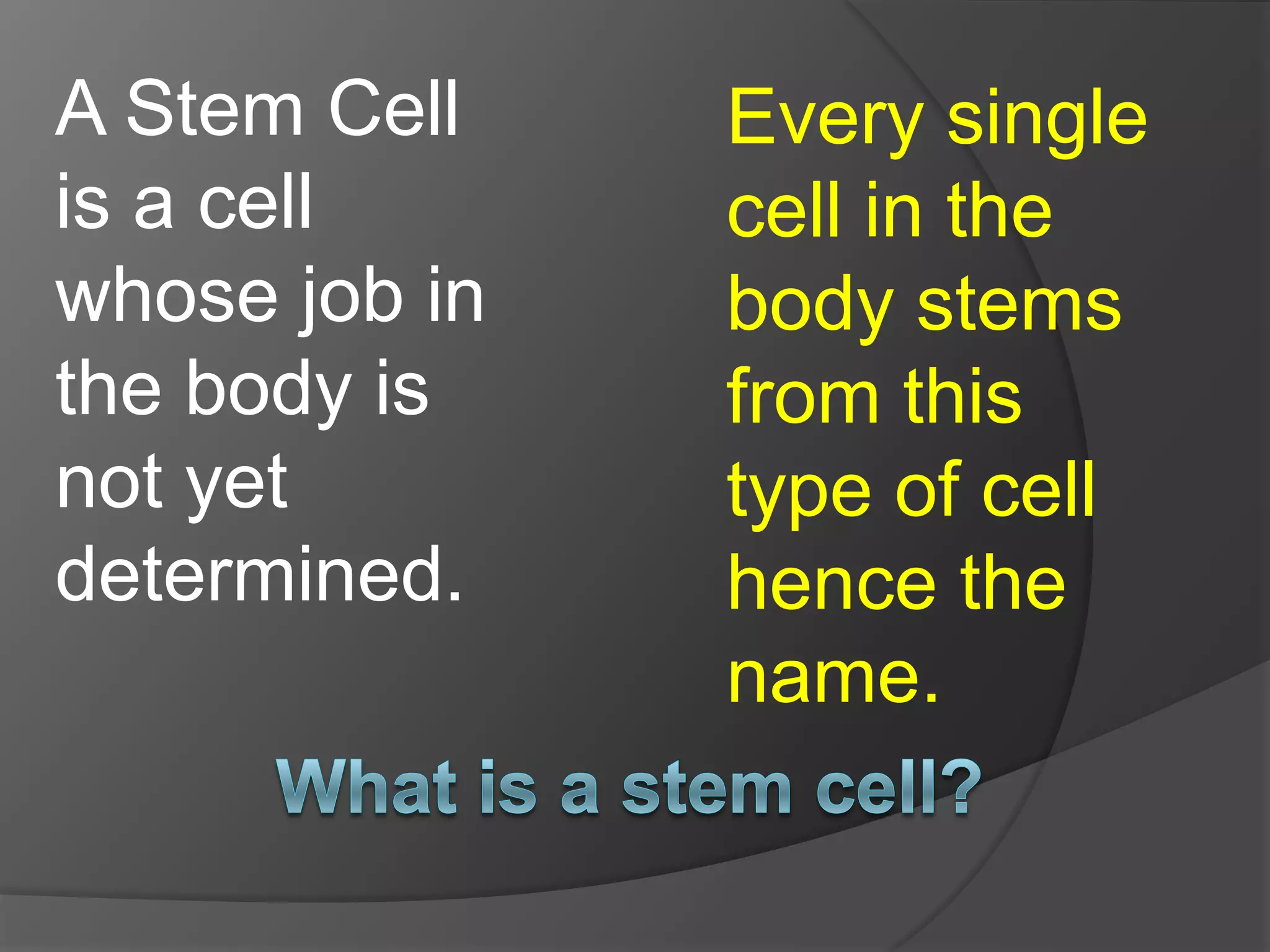 A Stem Cell is a cell whose job in the body is not yet determined.

Every single cell in the body stems from this type of cell hence the name.

What is a stem cell?